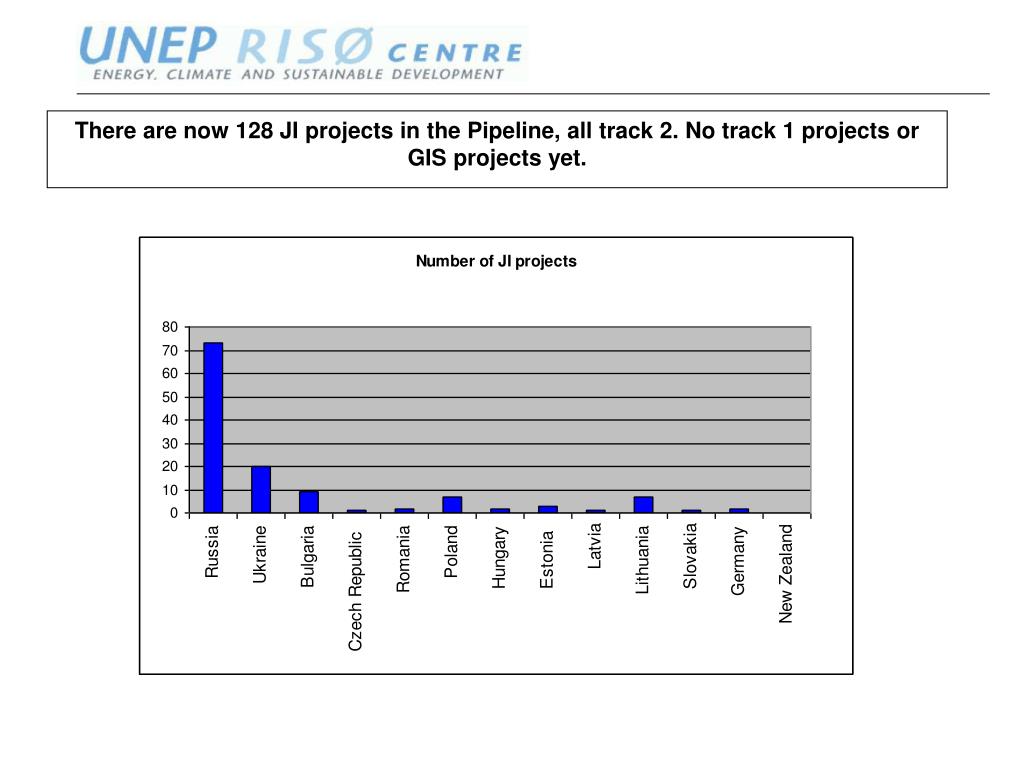 UNEP RISØ CENTRE
ENERGY, CLIMATE AND SUSTAINABLE DEVELOPMENT

There are now 128 JI projects in the Pipeline, all track 2. No track 1 projects or GIS projects yet.

Number of JI projects

80
70
60
50
40
30
20
10
0

Russia
Ukraine
Bulgaria
Czech Republic
Romania
Poland
Hungary
Estonia
Latvia
Lithuania
Slovakia
Germany
New Zealand